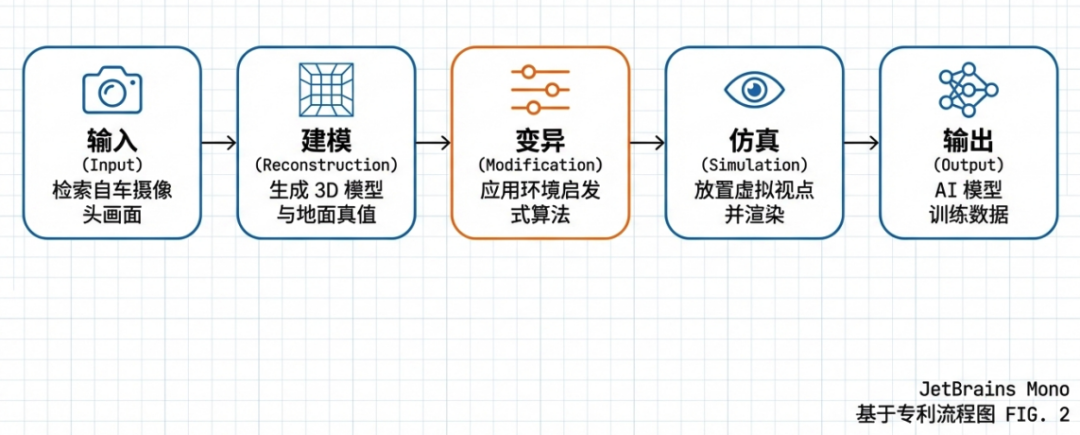 输入
(Input)
检索自车摄像头画面

建模
(Reconstruction)
生成 3D 模型与地面真值

变异
(Modification)
应用环境启发式算法

仿真
(Simulation)
放置虚拟视点并渲染

输出
(Output)
AI 模型训练数据

JetBrains Mono
基于专利流程图 FIG. 2